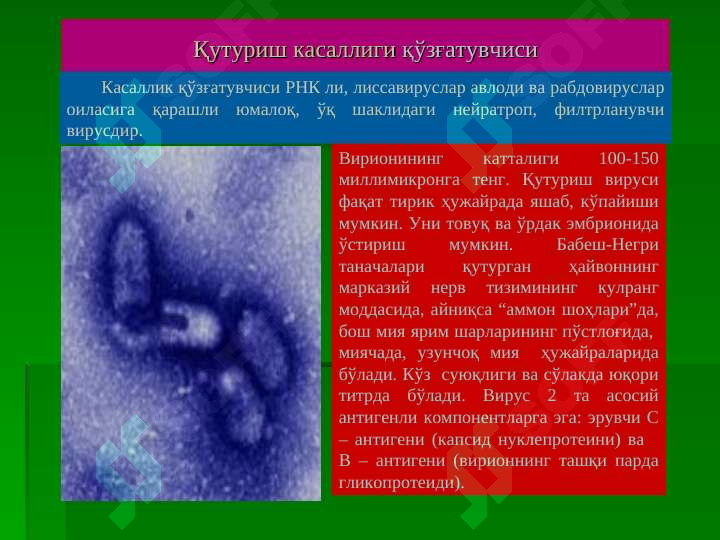 Қутуриш касаллиги қўзғатувчиси

Касаллик қўзғатувчиси РНК ли, лиссавируслар авлоди ва рабдовируслар оиласига қарашли юмалоқ, ўқ шаклидаги нейратроп, филтрланувчи вирусдир.

Вирионининг катталиги 100-150 миллимикронга тенг. Қутуриш вируси фақат тирик ҳужайрада яшаб, кўпайиши мумкин. Уни товуқ ва ўрдак эмбрионида ўстириш мумкин. Бабеш-Негри таначалари қутурган ҳайвоннинг марказий нерв тизимининг кулранг моддасида, айниқса “аммон шоҳлари”да, бош мия ярим шарларининг пўстлоғида, миячада, узунчоқ мия ҳужайраларида бўлади. Кўз суюқлиги ва сўлакда юқори титрда бўлади. Вирус 2 та асосий антигенли компонентларга эга: эрувчи С – антигени (капсид нуклепротеини) ва В – антигени (вирионнинг ташқи парда гликопротеиди).